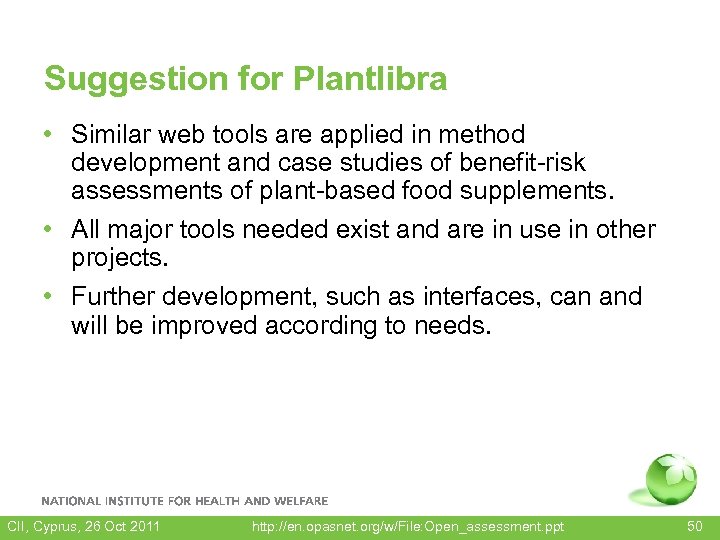 Suggestion for Plantlibra

• Similar web tools are applied in method development and case studies of benefit-risk assessments of plant-based food supplements.

• All major tools needed exist and are in use in other projects.

• Further development, such as interfaces, can and will be improved according to needs.

NATIONAL INSTITUTE FOR HEALTH AND WELFARE

CII, Cyprus, 26 Oct 2011 http://en.opasnet.org/w/File:Open_assessment.ppt 50